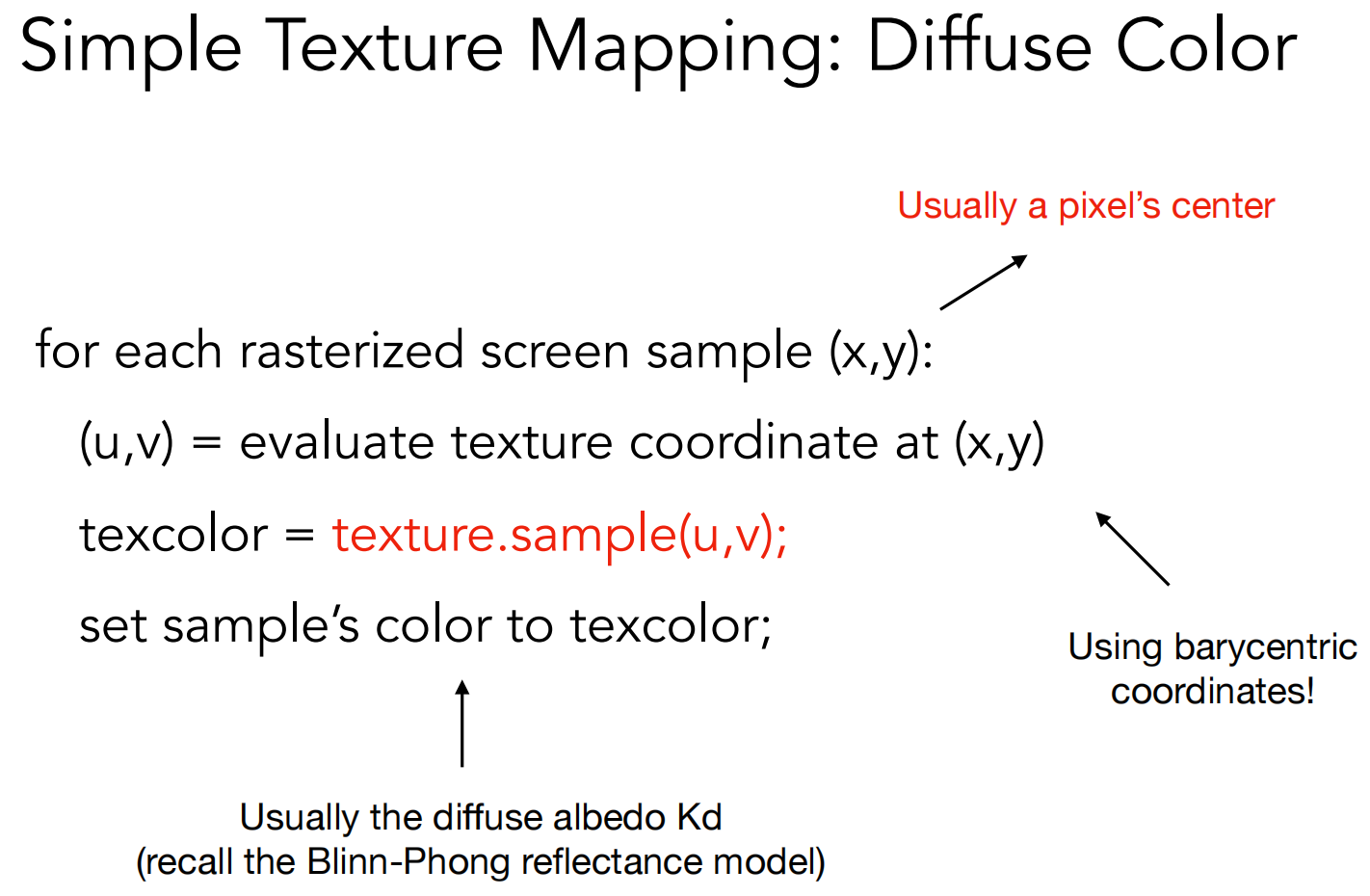 Simple Texture Mapping: Diffuse Color

Usually a pixel's center

for each rasterized screen sample (x,y):

(u,v) = evaluate texture coordinate at (x,y)

texcolor = texture.sample(u,v);

set sample's color to texcolor;

Using barycentric coordinates!

Usually the diffuse albedo Kd
(recall the Blinn-Phong reflectance model)